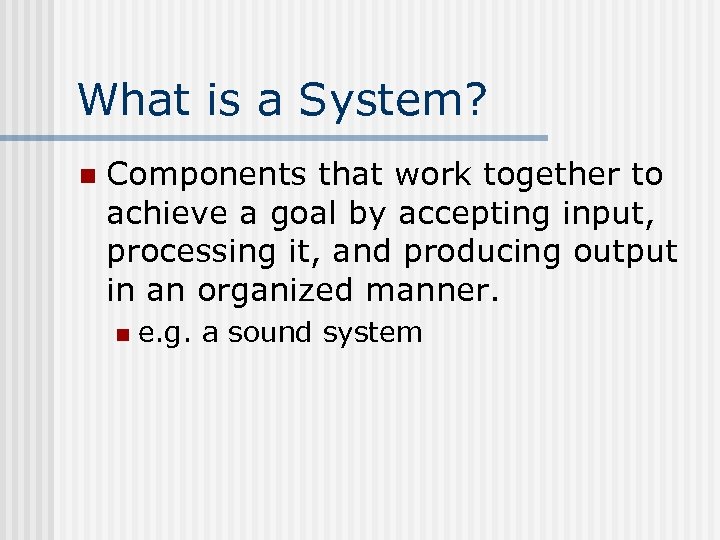 What is a System?

Components that work together to achieve a goal by accepting input, processing it, and producing output in an organized manner.

e.g. a sound system